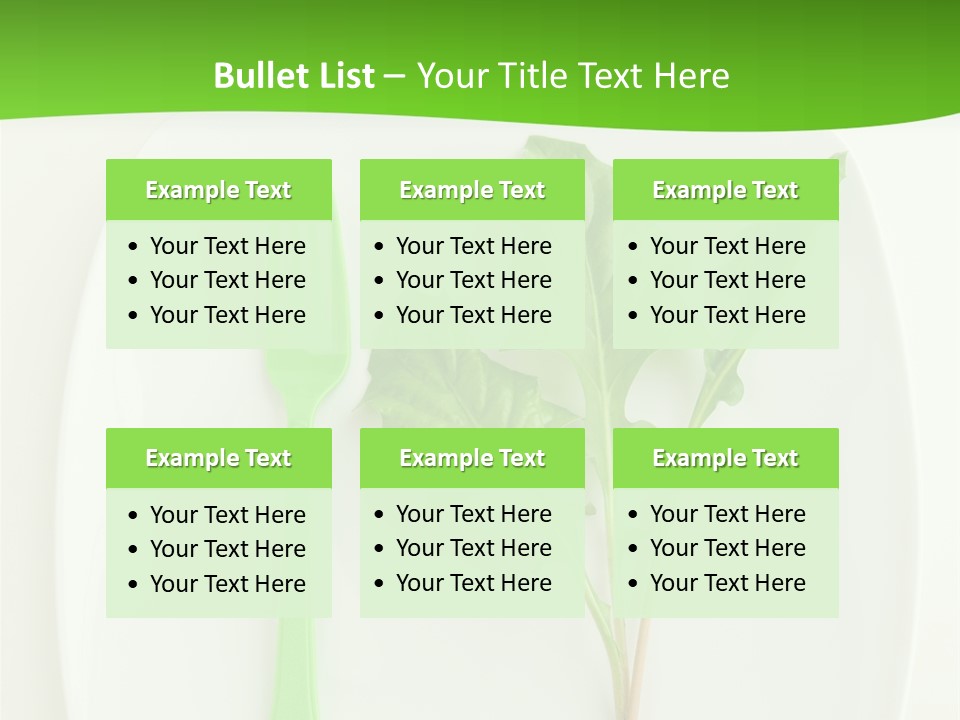 Bullet List – Your Title Text Here

Example Text
• Your Text Here
• Your Text Here
• Your Text Here

Example Text
• Your Text Here
• Your Text Here
• Your Text Here

Example Text
• Your Text Here
• Your Text Here
• Your Text Here

Example Text
• Your Text Here
• Your Text Here
• Your Text Here

Example Text
• Your Text Here
• Your Text Here
• Your Text Here

Example Text
• Your Text Here
• Your Text Here
• Your Text Here